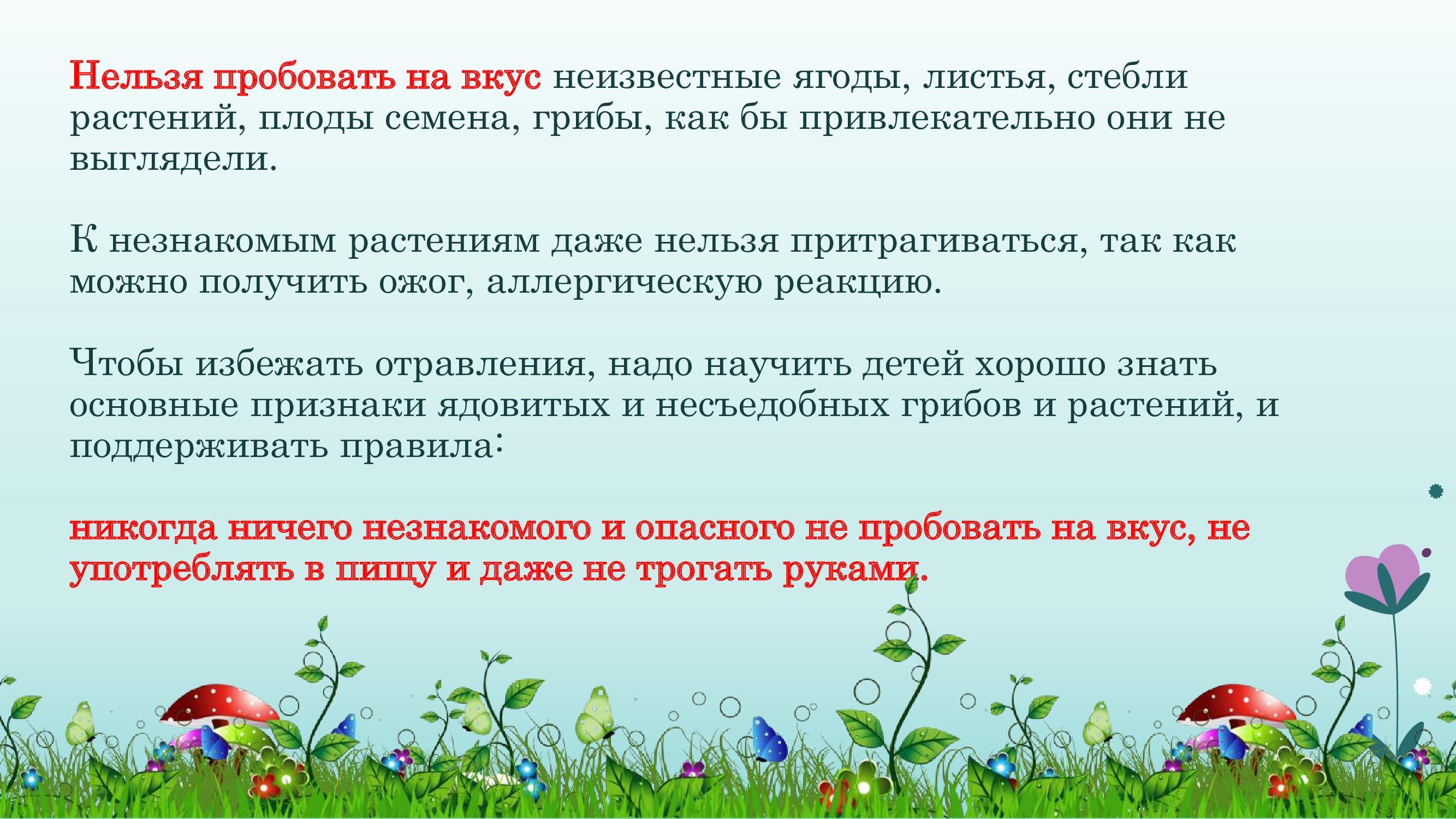 Нельзя пробовать на вкус неизвестные ягоды, листья, стебли растений, плоды семена, грибы, как бы привлекательно они не выглядели.

К незнакомым растениям даже нельзя притрагиваться, так как можно получить ожог, аллергическую реакцию.

Чтобы избежать отравления, надо научить детей хорошо знать основные признаки ядовитых и несъедобных грибов и растений, и поддерживать правила:

никогда ничего незнакомого и опасного не пробовать на вкус, не употреблять в пищу и даже не трогать руками.